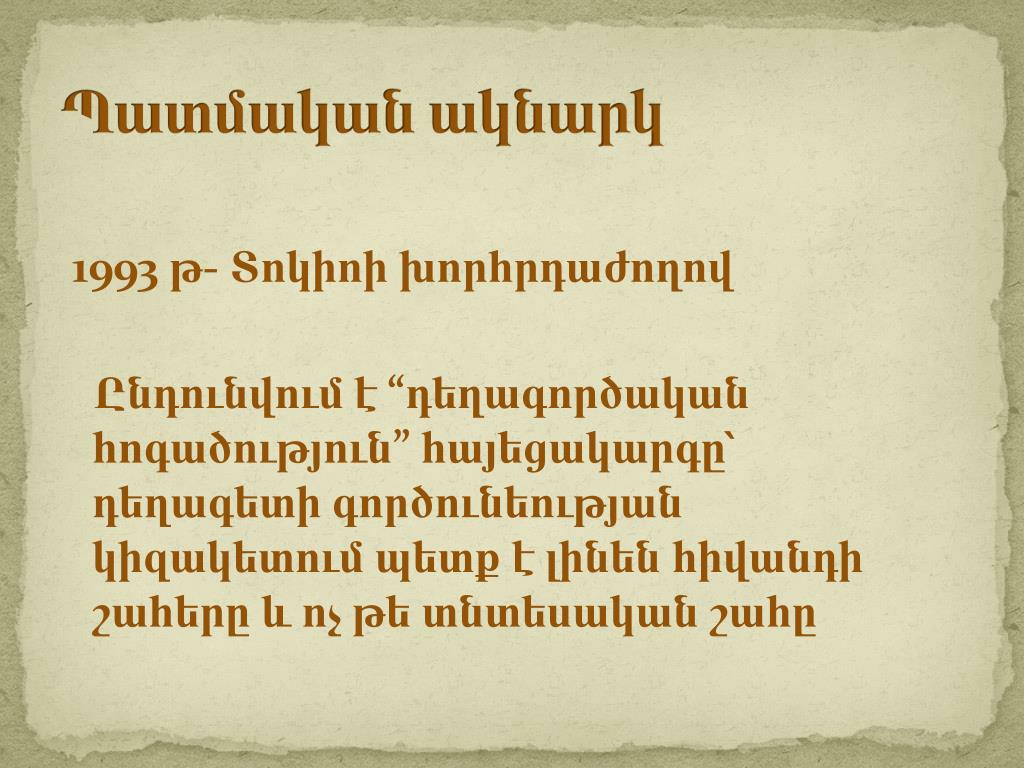 Պատմական ակնարկ

1993 թ- Տոկիոի խորհրդաժողով

Ընդունվում է “դեղագործական հոգածություն” հայեցակարգը՝ դեղագետի գործունեության կիզակետում պետք է լինեն հիվանդի շահերը և ոչ թե տնտեսական շահը